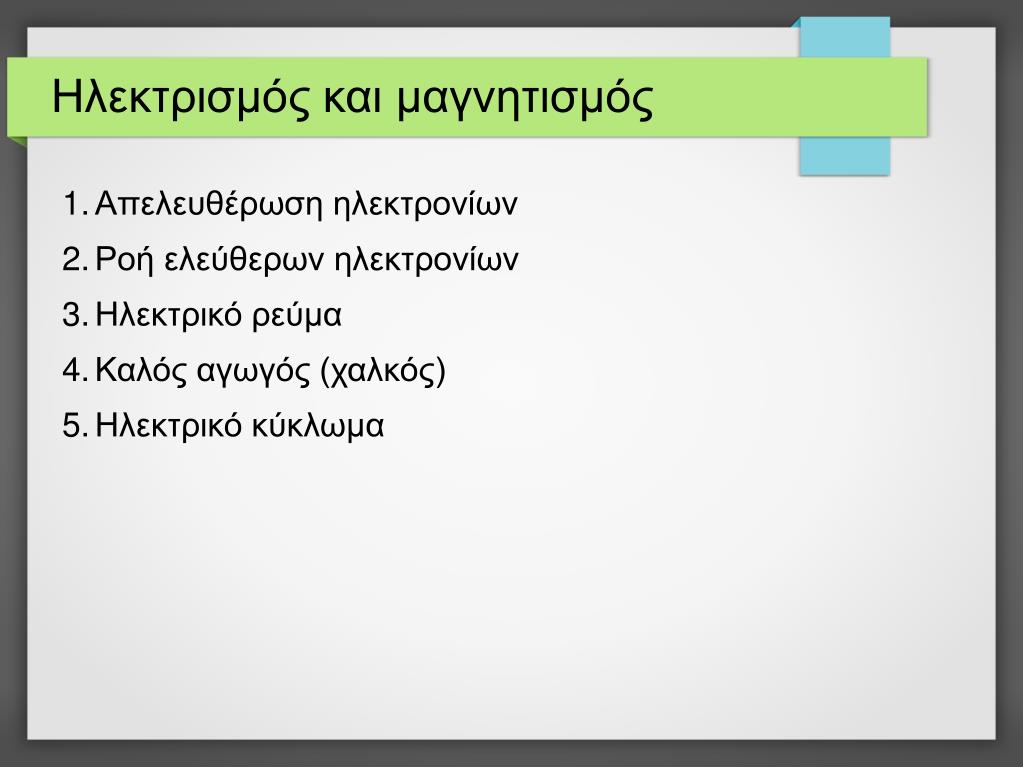 Ηλεκτρισμός και μαγνητισμός

1. Απελευθέρωση ηλεκτρονίων
2. Ροή ελεύθερων ηλεκτρονίων
3. Ηλεκτρικό ρεύμα
4. Καλός αγωγός (χαλκός)
5. Ηλεκτρικό κύκλωμα